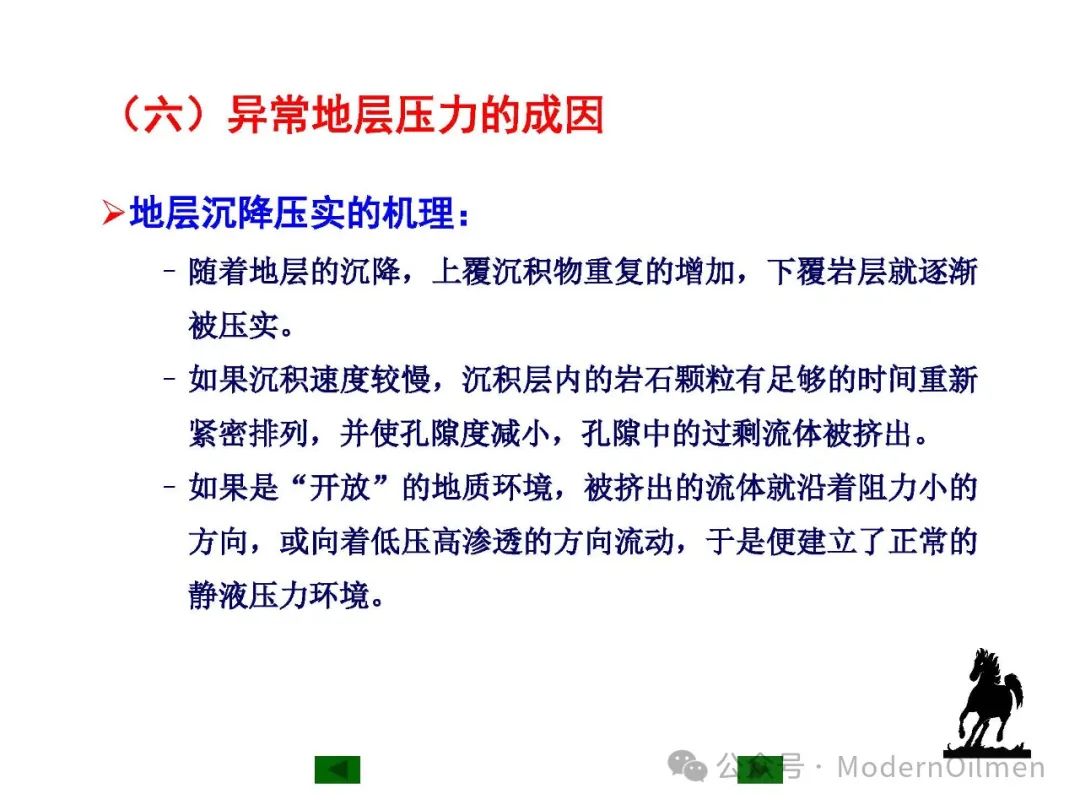 （六）异常地层压力的成因

➢地层沉降压实的机理：

– 随着地层的沉降，上覆沉积物重复的增加，下覆岩层就逐渐被压实。

– 如果沉积速度较慢，沉积层内的岩石颗粒有足够的时间重新紧密排列，并使孔隙度减小，孔隙中的过剩流体被挤出。

– 如果是“开放”的地质环境，被挤出的流体就沿着阻力小的方向，或向着低压高渗透的方向流动，于是便建立了正常的静液压力环境。

公众号 · ModernOilmen